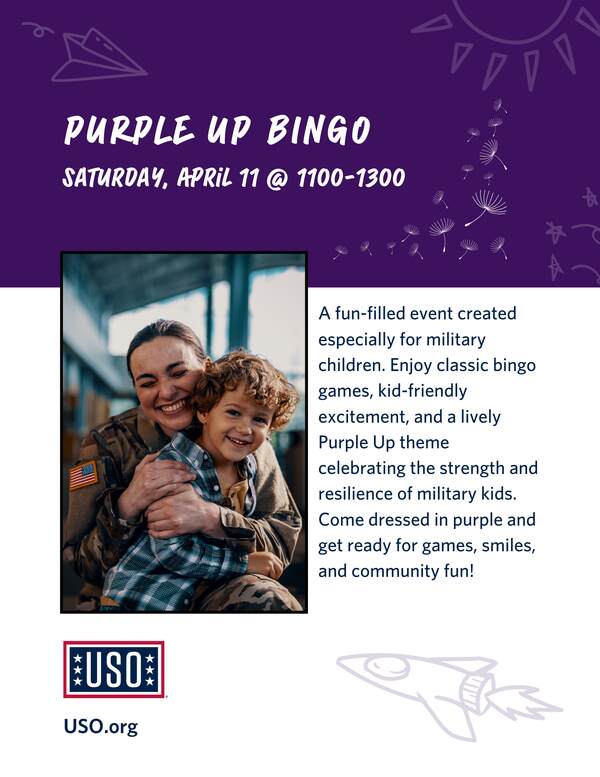 PURPLE UP BINGO

SATURDAY, APRIL 11 @ 1100-1300

A fun-filled event created especially for military children. Enjoy classic bingo games, kid-friendly excitement, and a lively Purple Up theme celebrating the strength and resilience of military kids. Come dressed in purple and get ready for games, smiles, and community fun!

USO

USO.org